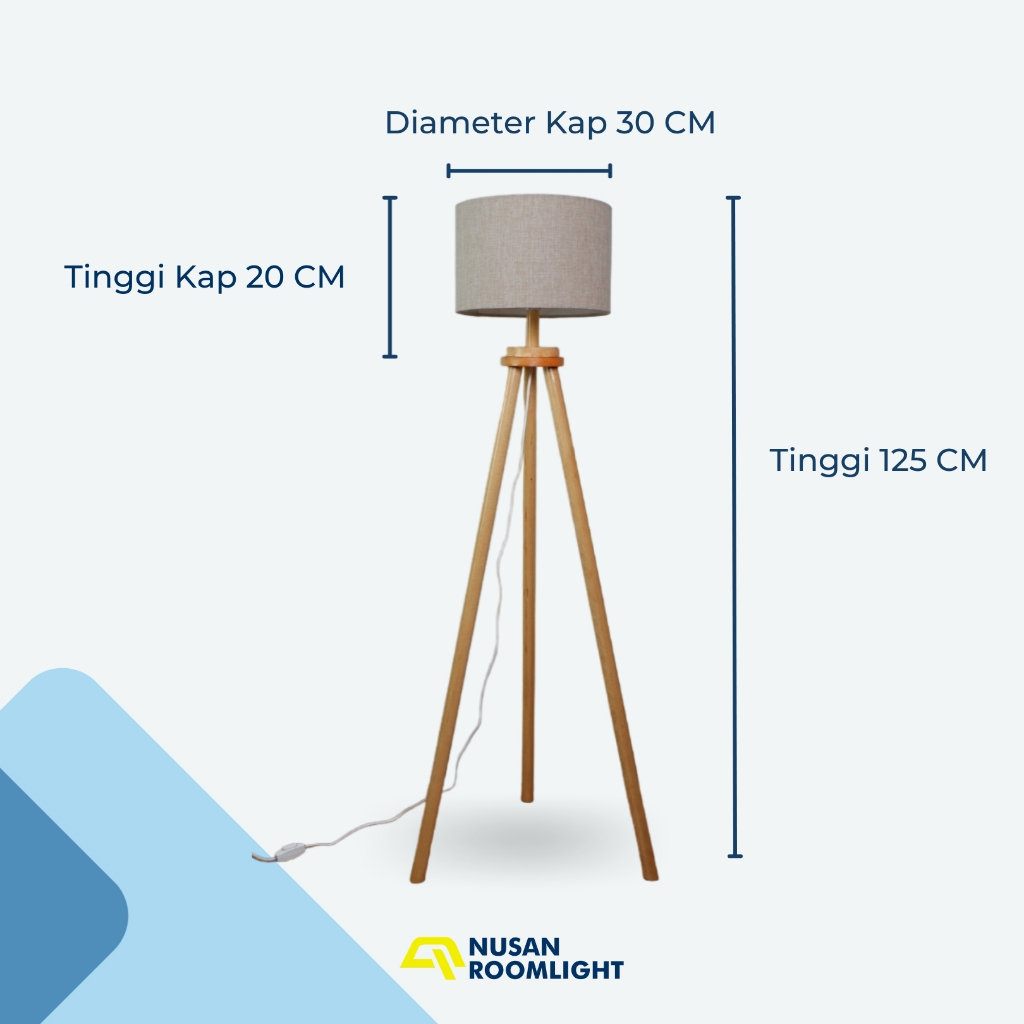 Diameter Kap 30 CM

Tinggi Kap 20 CM

Tinggi 125 CM

NUSAN ROOMLIGHT